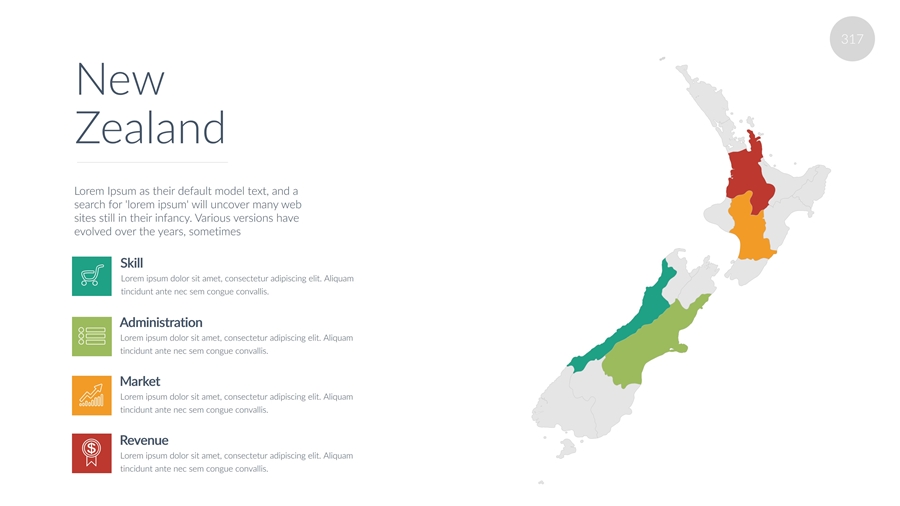 317

New Zealand

Lorem Ipsum as their default model text, and a search for 'lorem ipsum' will uncover many web sites still in their infancy. Various versions have evolved over the years, sometimes

Skill
Lorem ipsum dolor sit amet, consectetur adipiscing elit. Aliquam tincidunt ante nec sem congue convallis.

Administration
Lorem ipsum dolor sit amet, consectetur adipiscing elit. Aliquam tincidunt ante nec sem congue convallis.

Market
Lorem ipsum dolor sit amet, consectetur adipiscing elit. Aliquam tincidunt ante nec sem congue convallis.

Revenue
Lorem ipsum dolor sit amet, consectetur adipiscing elit. Aliquam tincidunt ante nec sem congue convallis.